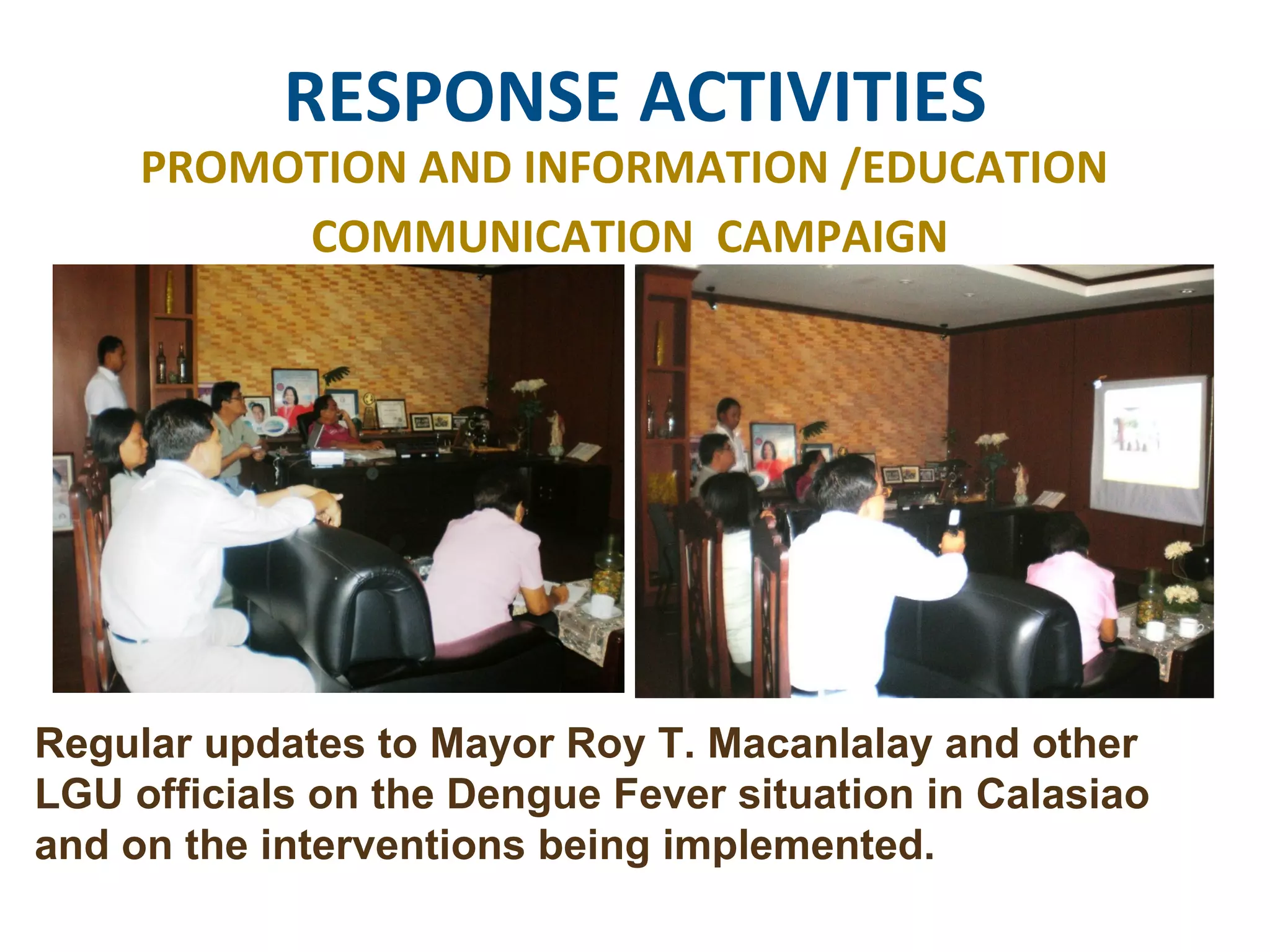 RESPONSE ACTIVITIES

PROMOTION AND INFORMATION /EDUCATION COMMUNICATION CAMPAIGN

Regular updates to Mayor Roy T. Macanlalay and other LGU officials on the Dengue Fever situation in Calasiao and on the interventions being implemented.